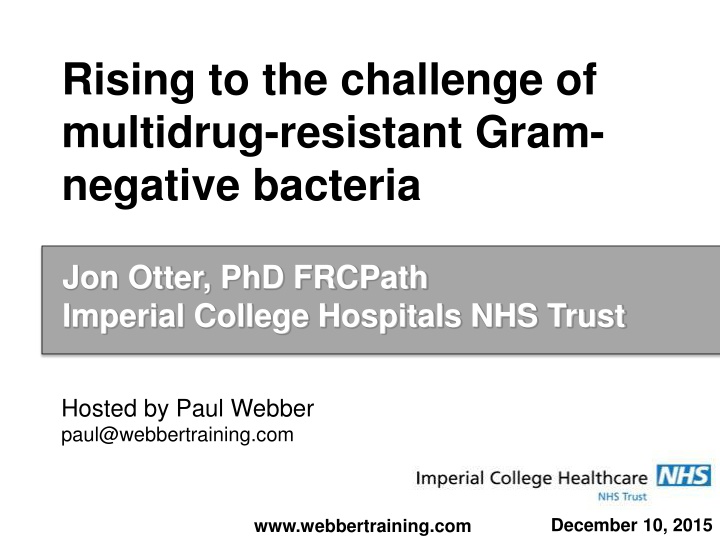 Rising to the challenge of multidrug-resistant Gram-negative bacteria

Jon Otter, PhD FRCPath
Imperial College Hospitals NHS Trust

Hosted by Paul Webber
paul@webbertraining.com

Imperial College Healthcare NHS
NHS Trust

www.webbertraining.com

December 10, 2015